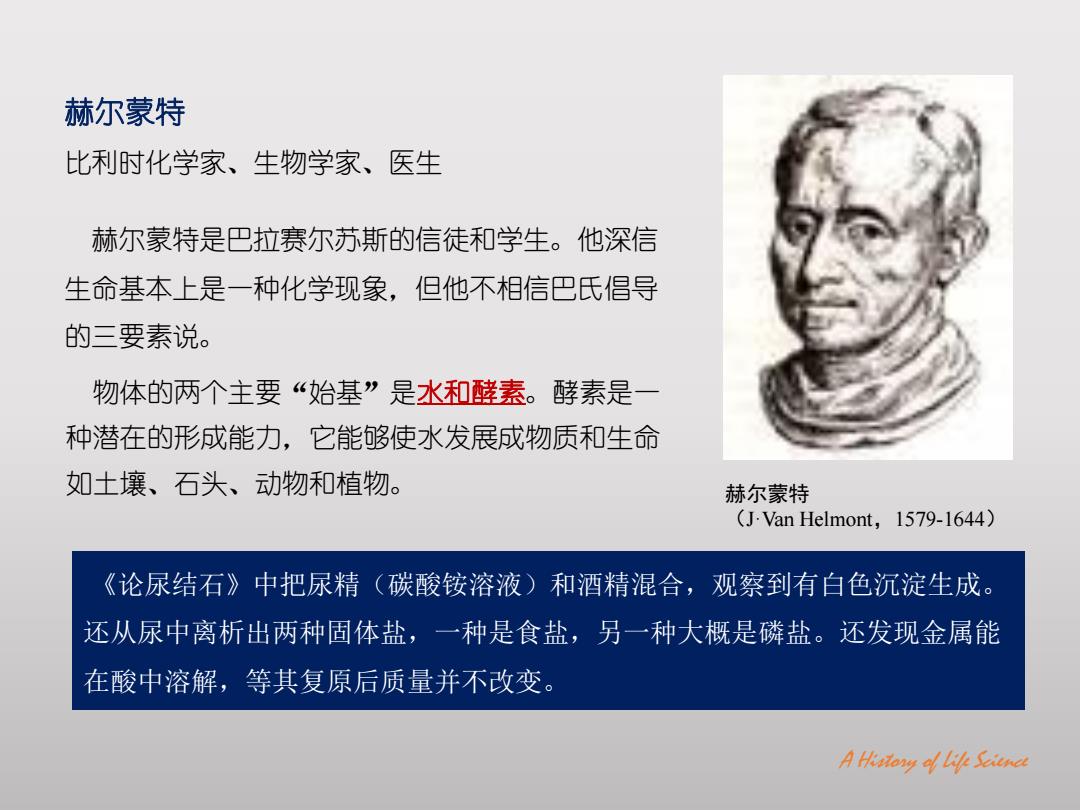 赫尔蒙特

比利时化学家、生物学家、医生

赫尔蒙特是巴拉赛尔苏斯的信徒和学生。他深信生命基本上是一种化学现象，但他不相信巴氏倡导的三要素说。

物体的两个主要“始基”是水和酵素。酵素是一种潜在的形成能力，它能够使水发展成物质和生命如土壤、石头、动物和植物。

赫尔蒙特
（J·Van Helmont，1579-1644）

《论尿结石》中把尿精（碳酸铵溶液）和酒精混合，观察到有白色沉淀生成。还从尿中离析出两种固体盐，一种是食盐，另一种大概是磷盐。还发现金属能在酸中溶解，等其复原后质量并不改变。

A History of Life Science